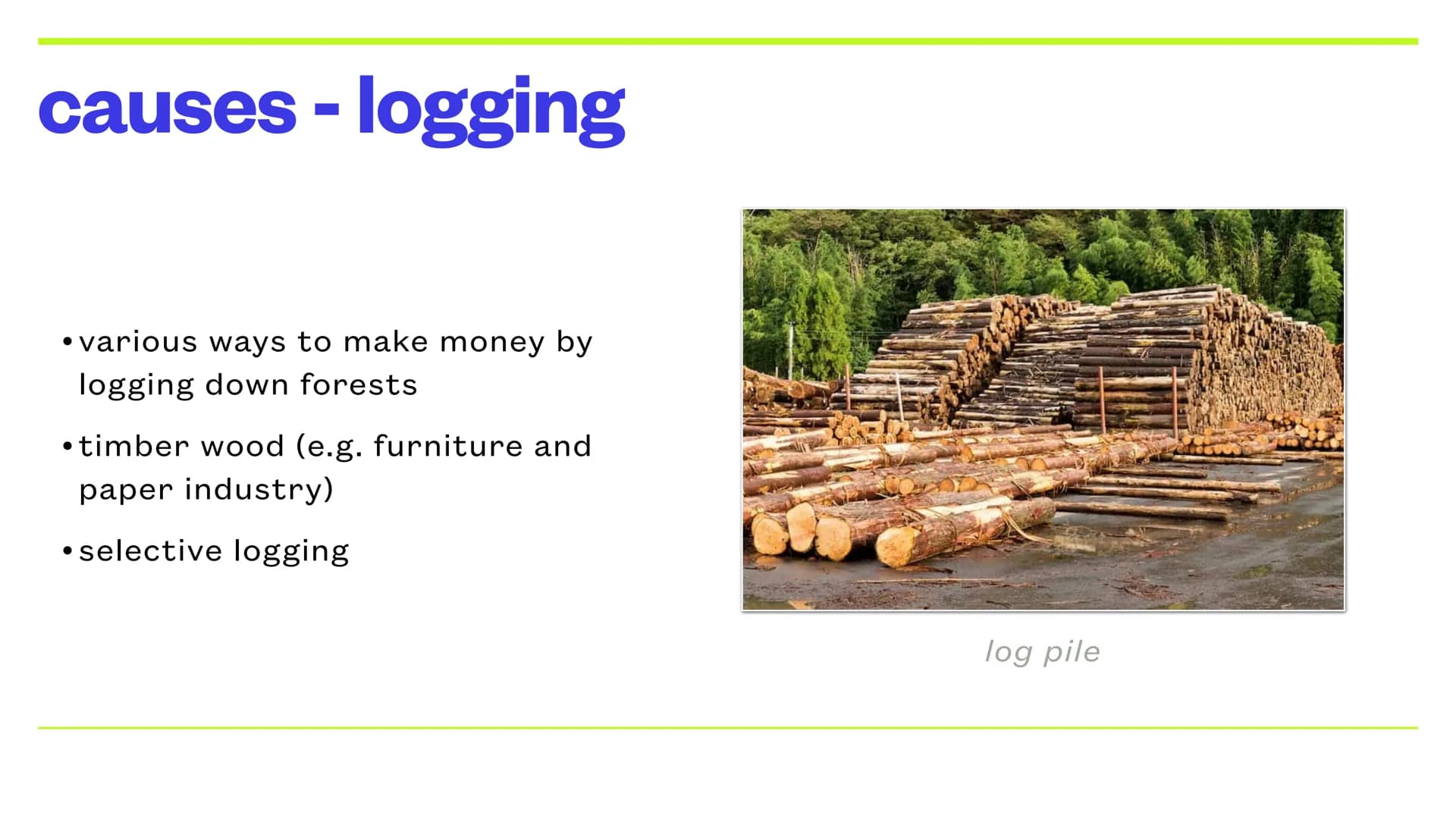 causes - logging

• various ways to make money by logging down forests

• timber wood (e.g. furniture and paper industry)

• selective logging

log pile